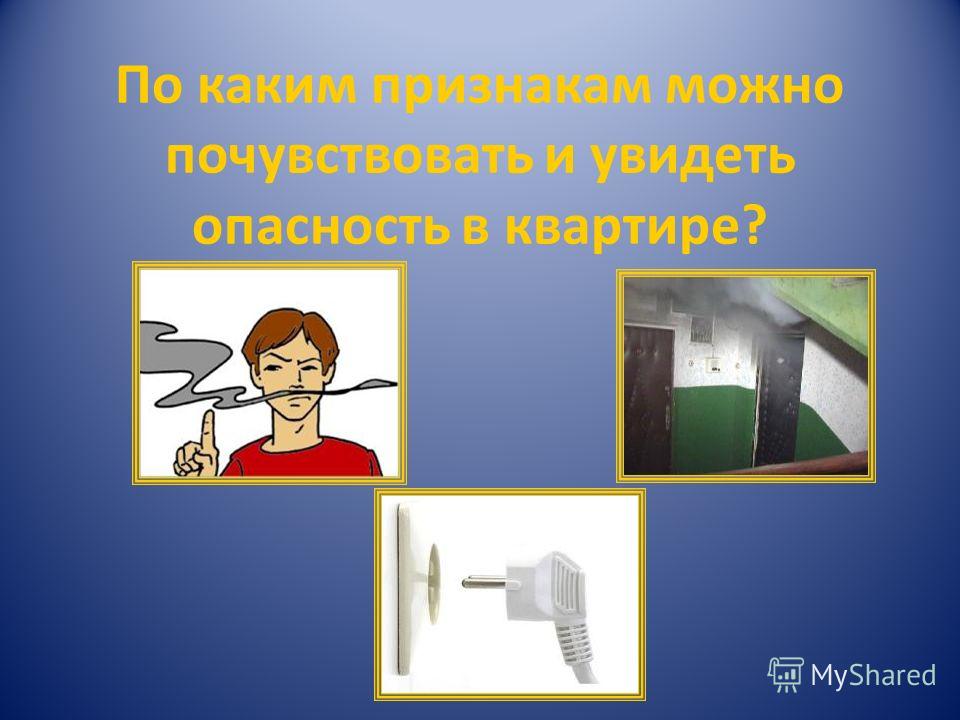 По каким признакам можно почувствовать и увидеть опасность в квартире?

MyShared